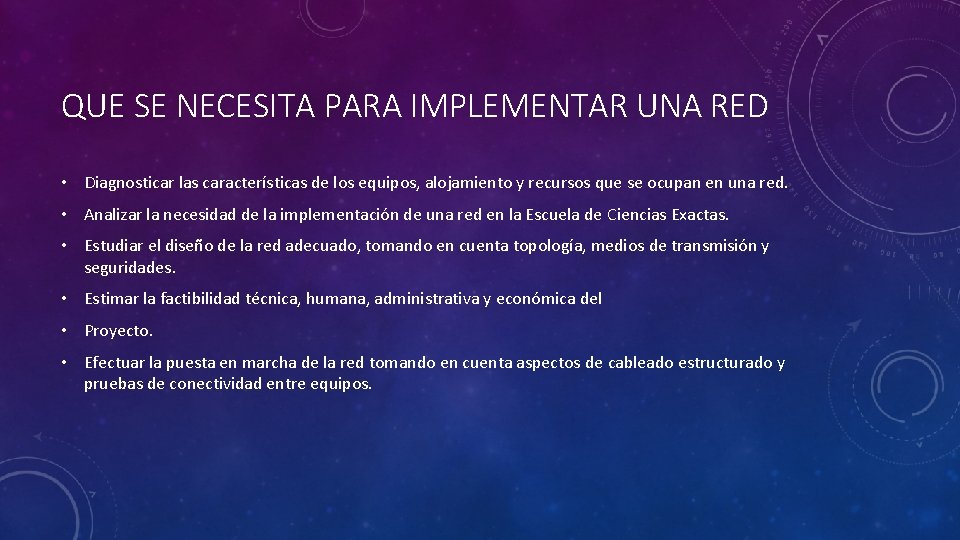 QUE SE NECESITA PARA IMPLEMENTAR UNA RED

• Diagnosticar las características de los equipos, alojamiento y recursos que se ocupan en una red.

• Analizar la necesidad de la implementación de una red en la Escuela de Ciencias Exactas.

• Estudiar el diseño de la red adecuado, tomando en cuenta topología, medios de transmisión y seguridades.

• Estimar la factibilidad técnica, humana, administrativa y económica del

• Proyecto.

• Efectuar la puesta en marcha de la red tomando en cuenta aspectos de cableado estructurado y pruebas de conectividad entre equipos.